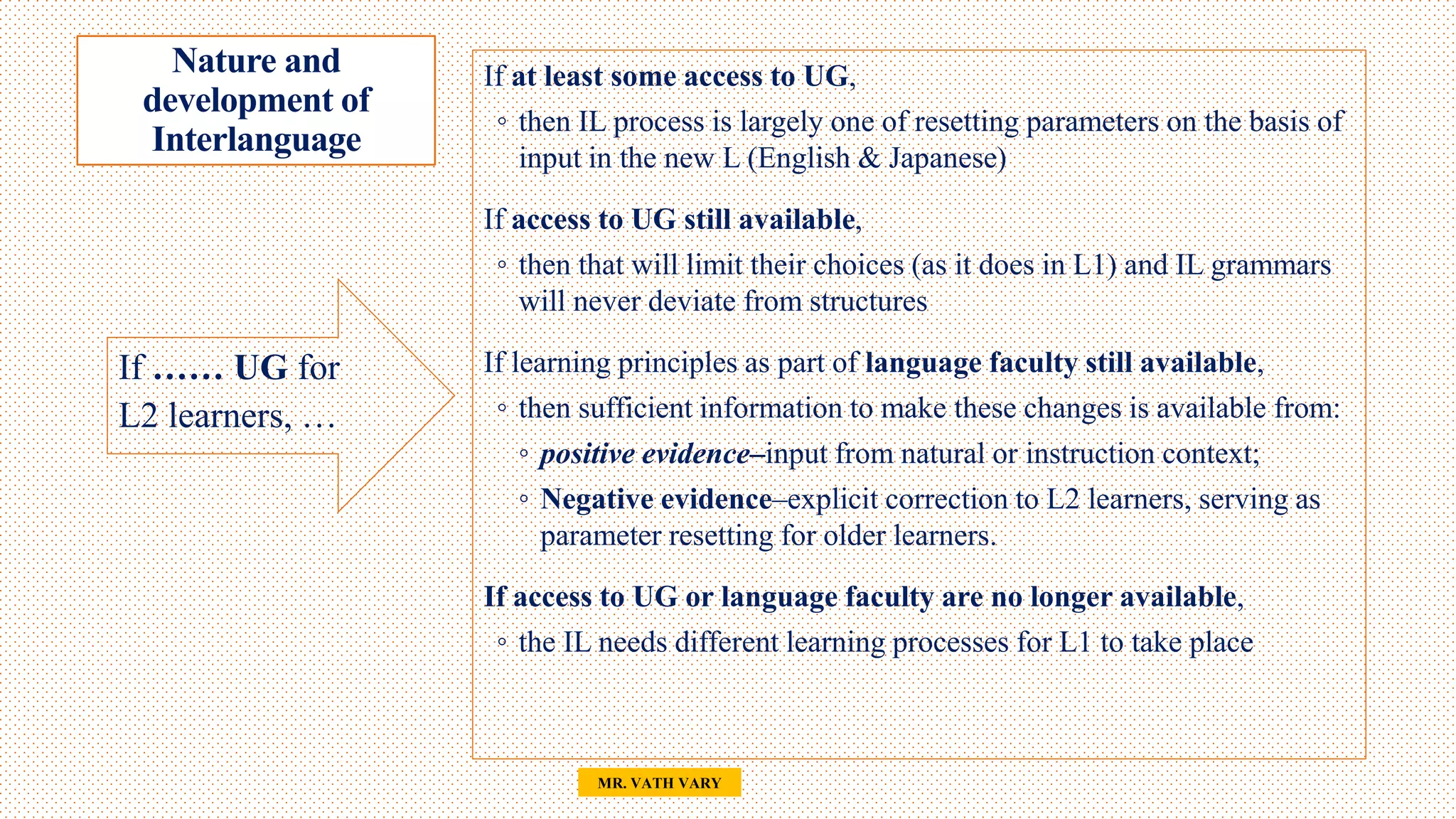 Nature and development of Interlanguage

If …… UG for L2 learners, …

If at least some access to UG,
◦ then IL process is largely one of resetting parameters on the basis of input in the new L (English & Japanese)

If access to UG still available,
◦ then that will limit their choices (as it does in L1) and IL grammars will never deviate from structures

If learning principles as part of language faculty still available,
◦ then sufficient information to make these changes is available from:
◦ positive evidence–input from natural or instruction context;
◦ Negative evidence–explicit correction to L2 learners, serving as parameter resetting for older learners.

If access to UG or language faculty are no longer available,
◦ the IL needs different learning processes for L1 to take place

MR. VATH VARY